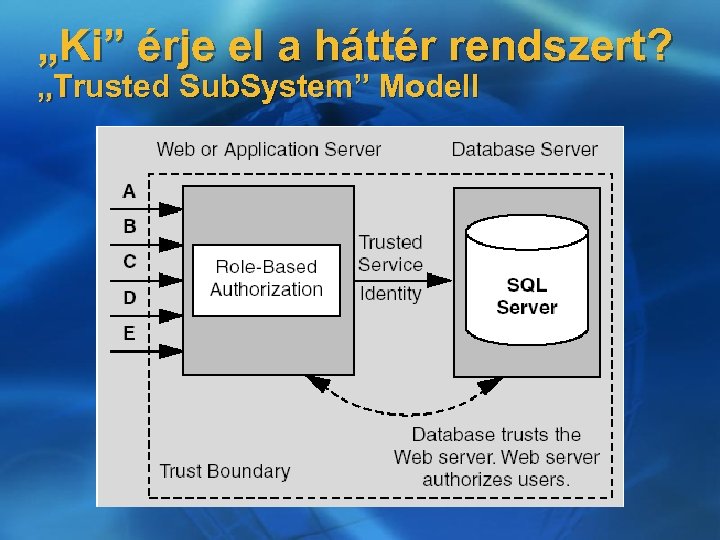 „Ki” érje el a háttér rendszert?
„Trusted SubSystem” Modell

Web or Application Server

Database Server

A
B
C
D
E

Role-Based Authorization

Trusted Service Identity

SQL Server

Database trusts the Web server. Web server authorizes users.

Trust Boundary